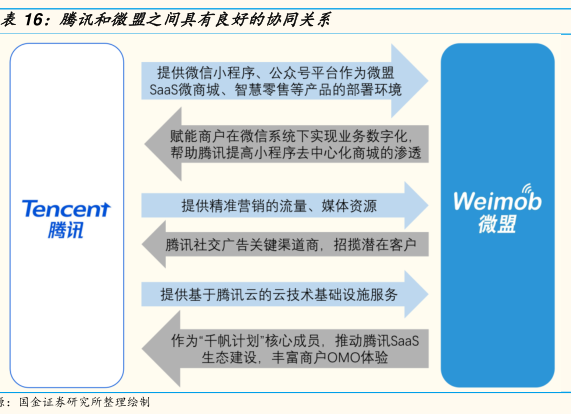 表 16：腾讯和微盟之间具有良好的协同关系

Tencent
腾讯

提供微信小程序、公众号平台作为微盟SaaS微商城、智慧零售等产品的部署环境

赋能商户在微信系统下实现业务数字化，帮助腾讯提高小程序去中心化商城的渗透

提供精准营销的流量、媒体资源

腾讯社交广告关键渠道商，招揽潜在客户

提供基于腾讯云的云技术基础设施服务

作为“千帆计划”核心成员，推动腾讯SaaS生态建设，丰富商户OMO体验

Weimob
微盟

源：国金证券研究所整理绘制